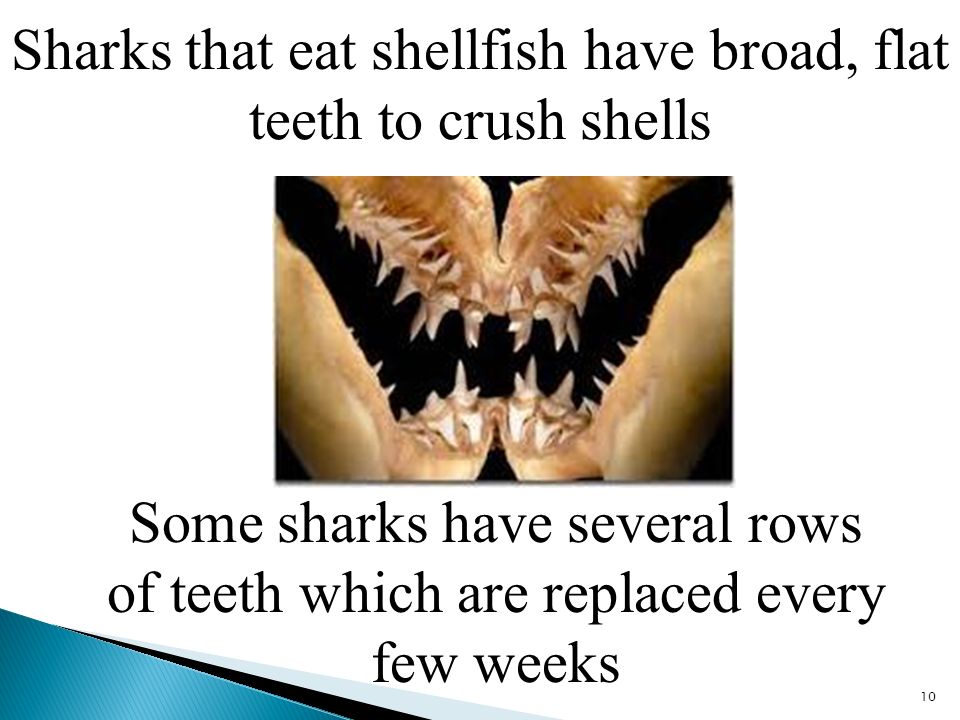 Sharks that eat shellfish have broad, flat teeth to crush shells

Some sharks have several rows of teeth which are replaced every few weeks

10